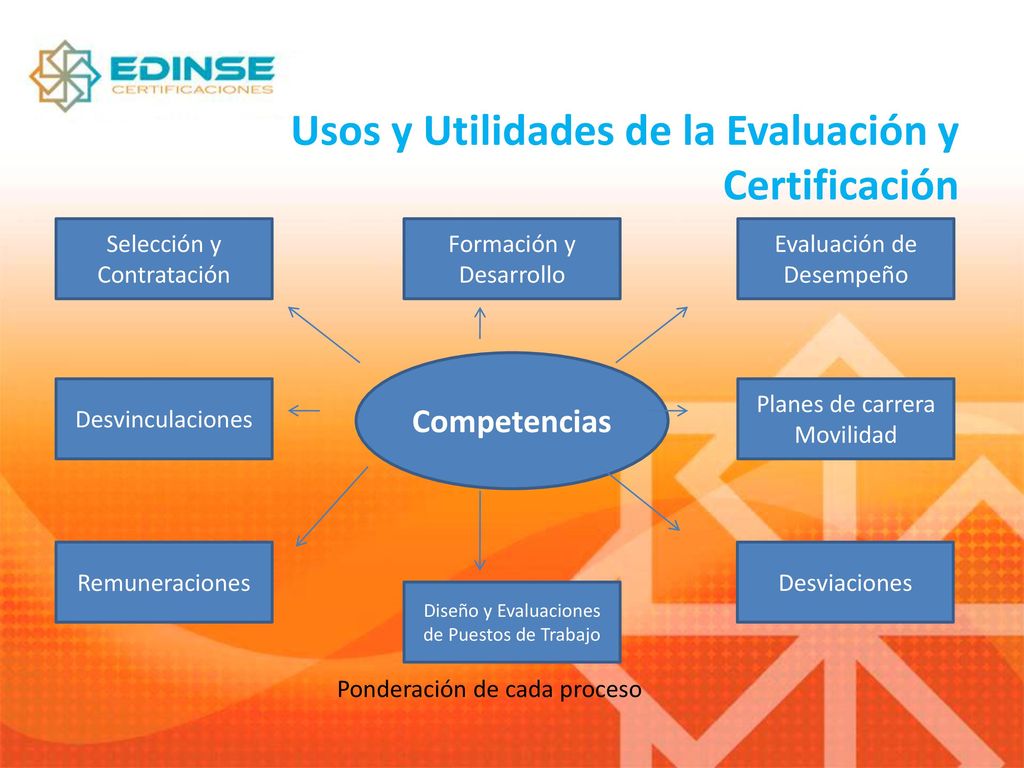 EDINSE
CERTIFICACIONES

Usos y Utilidades de la Evaluación y Certificación

Selección y Contratación

Formación y Desarrollo

Evaluación de Desempeño

Desvinculaciones

Competencias

Planes de carrera Movilidad

Remuneraciones

Diseño y Evaluaciones de Puestos de Trabajo

Desviaciones

Ponderación de cada proceso